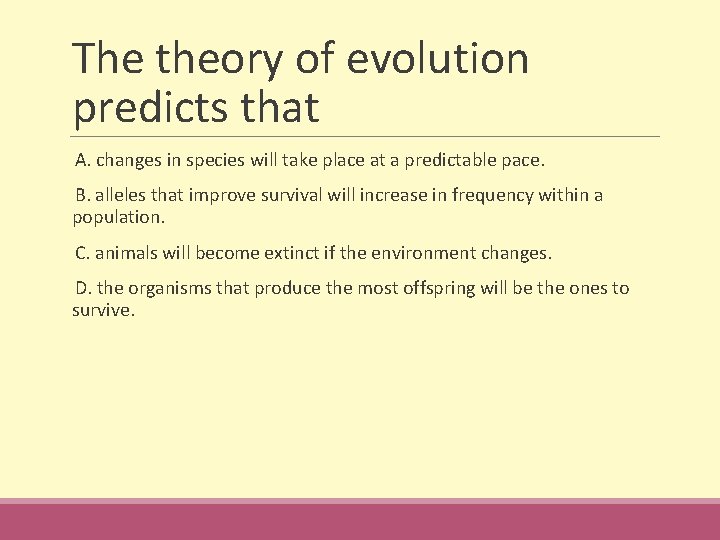 The theory of evolution predicts that

A. changes in species will take place at a predictable pace.

B. alleles that improve survival will increase in frequency within a population.

C. animals will become extinct if the environment changes.

D. the organisms that produce the most offspring will be the ones to survive.